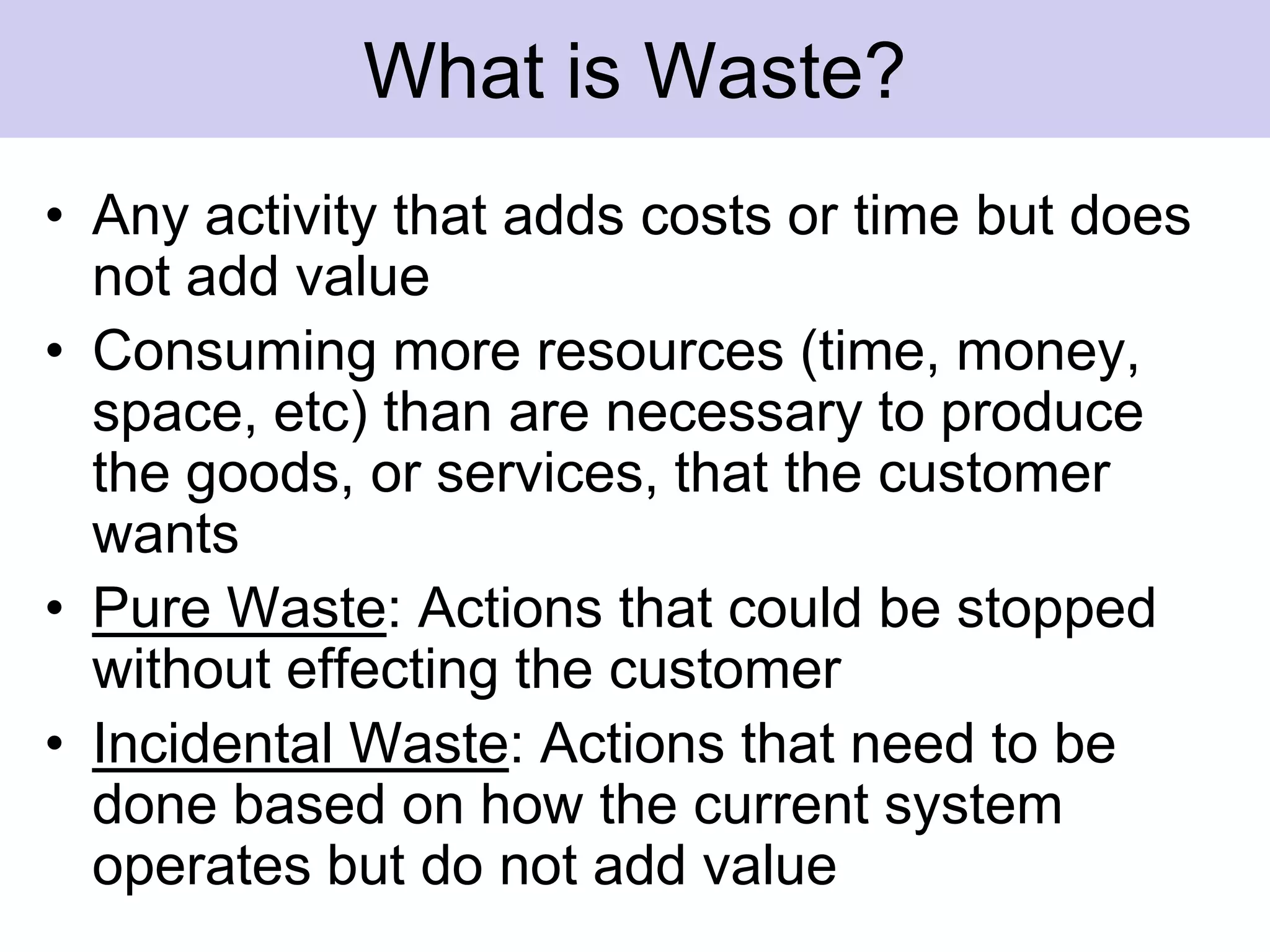 What is Waste?

• Any activity that adds costs or time but does not add value
• Consuming more resources (time, money, space, etc) than are necessary to produce the goods, or services, that the customer wants
• Pure Waste: Actions that could be stopped without effecting the customer
• Incidental Waste: Actions that need to be done based on how the current system operates but do not add value